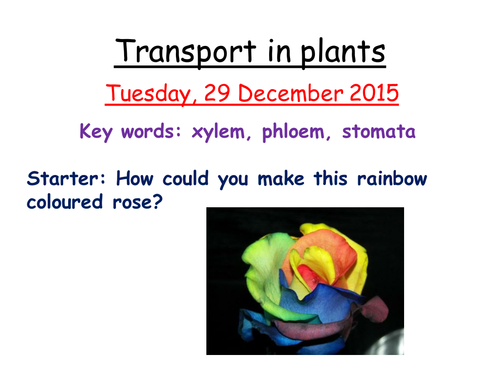 Transport in plants

Tuesday, 29 December 2015

Key words: xylem, phloem, stomata

Starter: How could you make this rainbow coloured rose?